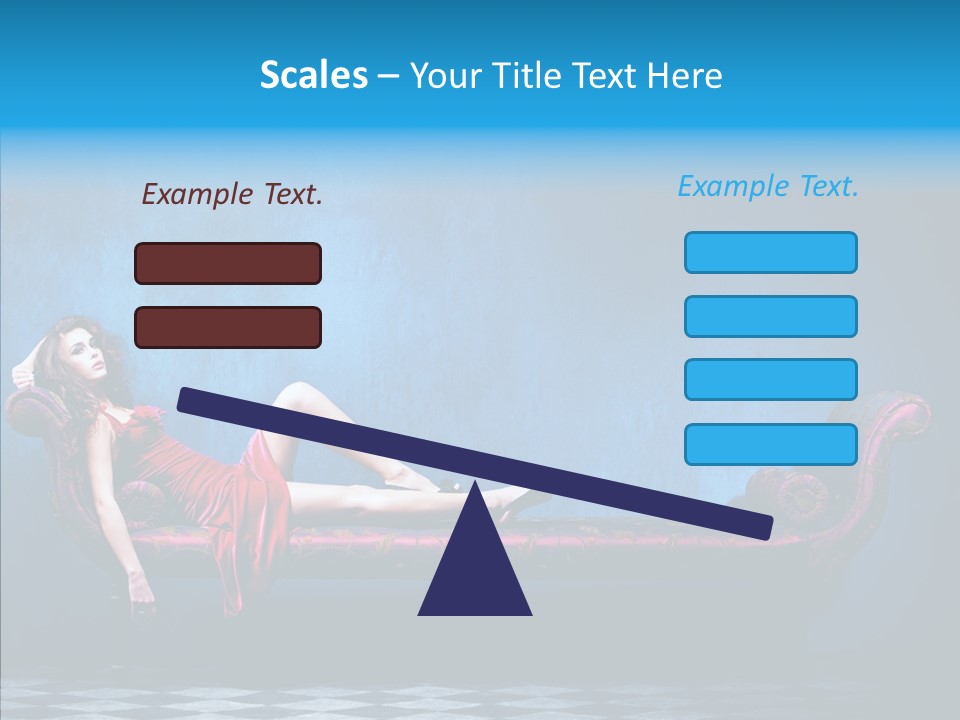 Scales – Your Title Text Here

Example Text.

Example Text.